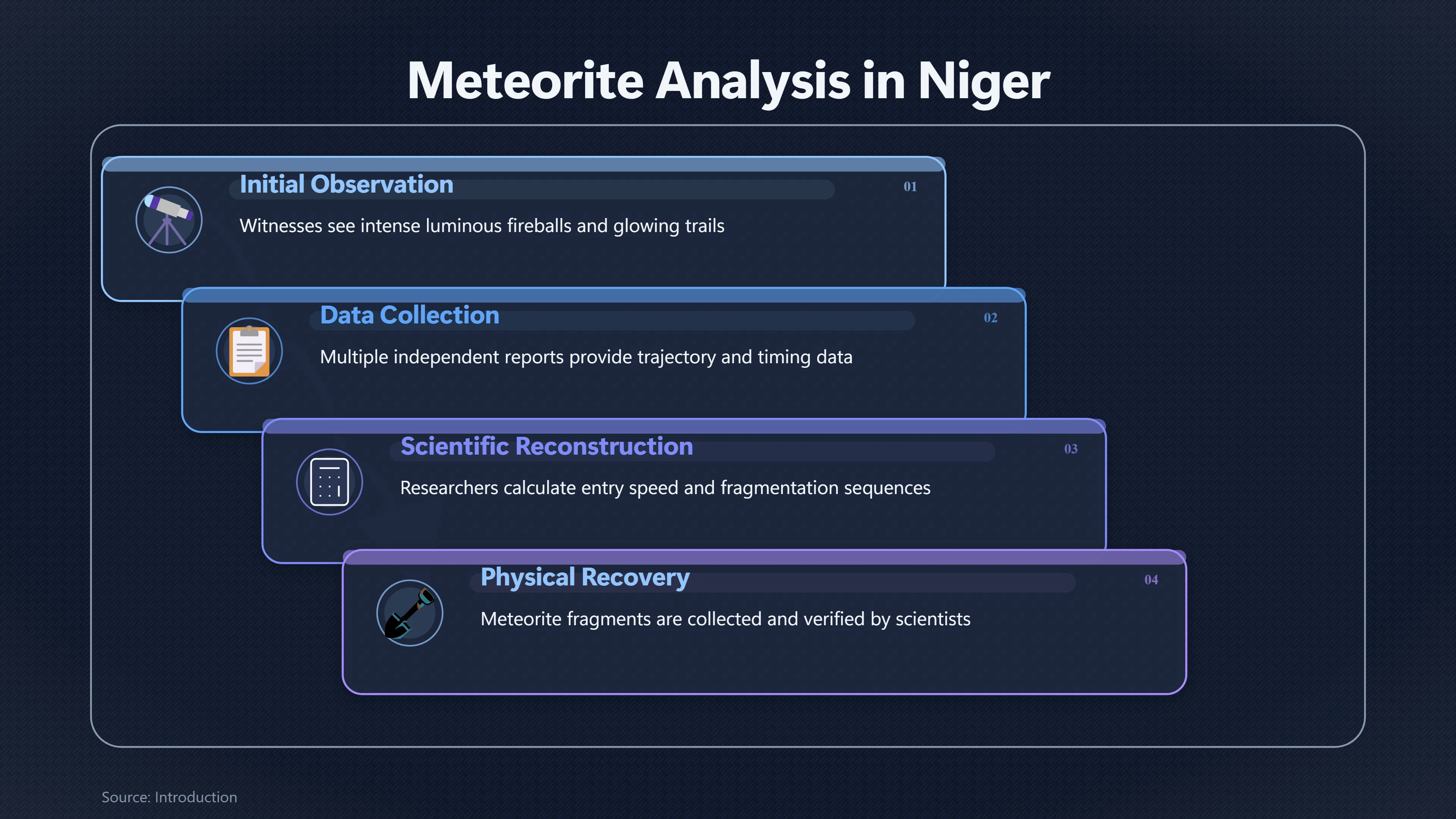 Meteorite Analysis in Niger

Initial Observation

01

Witnesses see intense luminous fireballs and glowing trails

Data Collection

02

Multiple independent reports provide trajectory and timing data

Scientific Reconstruction

03

Researchers calculate entry speed and fragmentation sequences

Physical Recovery

04

Meteorite fragments are collected and verified by scientists

Source: Introduction